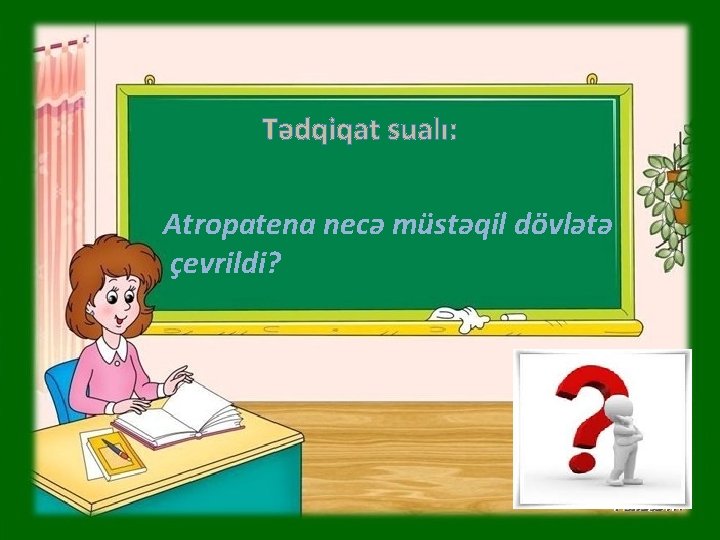 Tədqiqat sualı:

Atropatena necə müstəqil dövlətə çevrildi?